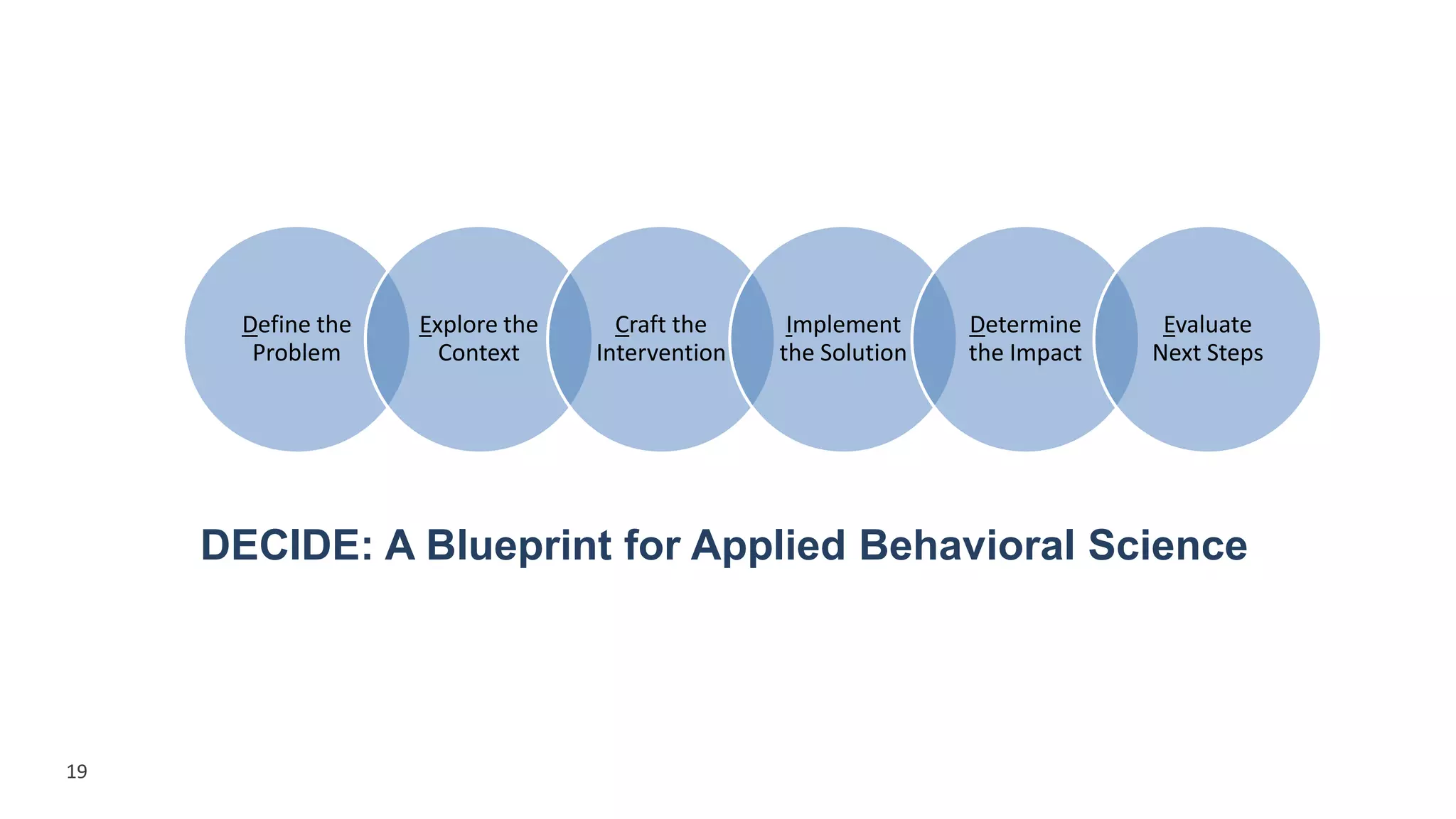 Define the Problem

Explore the Context

Craft the Intervention

Implement the Solution

Determine the Impact

Evaluate Next Steps

DECIDE: A Blueprint for Applied Behavioral Science

19